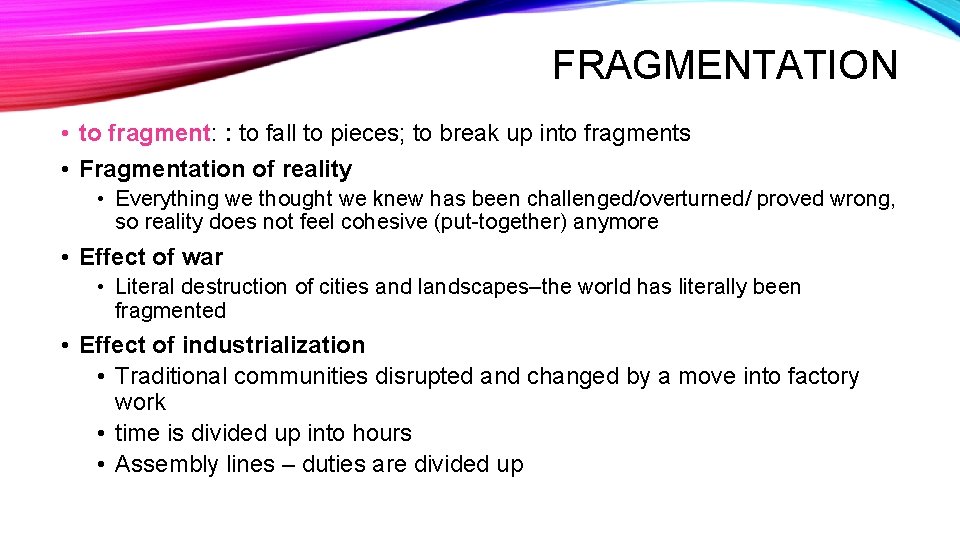 FRAGMENTATION

• to fragment: : to fall to pieces; to break up into fragments
• Fragmentation of reality
  • Everything we thought we knew has been challenged/overturned/ proved wrong, so reality does not feel cohesive (put-together) anymore
• Effect of war
  • Literal destruction of cities and landscapes–the world has literally been fragmented
• Effect of industrialization
  • Traditional communities disrupted and changed by a move into factory work
  • time is divided up into hours
  • Assembly lines – duties are divided up